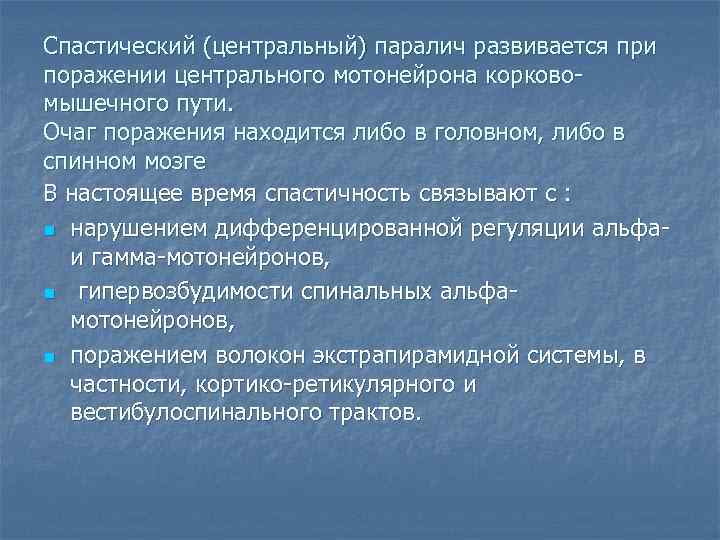 Спастический (центральный) паралич развивается при поражении центрального мотонейрона корково-мышечного пути.
Очаг поражения находится либо в головном, либо в спинном мозге
В настоящее время спастичность связывают с :
- нарушением дифференцированной регуляции альфа- и гамма-мотонейронов,
- гипервозбудимости спинальных альфа-мотонейронов,
- поражением волокон экстрапирамидной системы, в частности, кортико-ретикулярного и вестибулоспинального трактов.